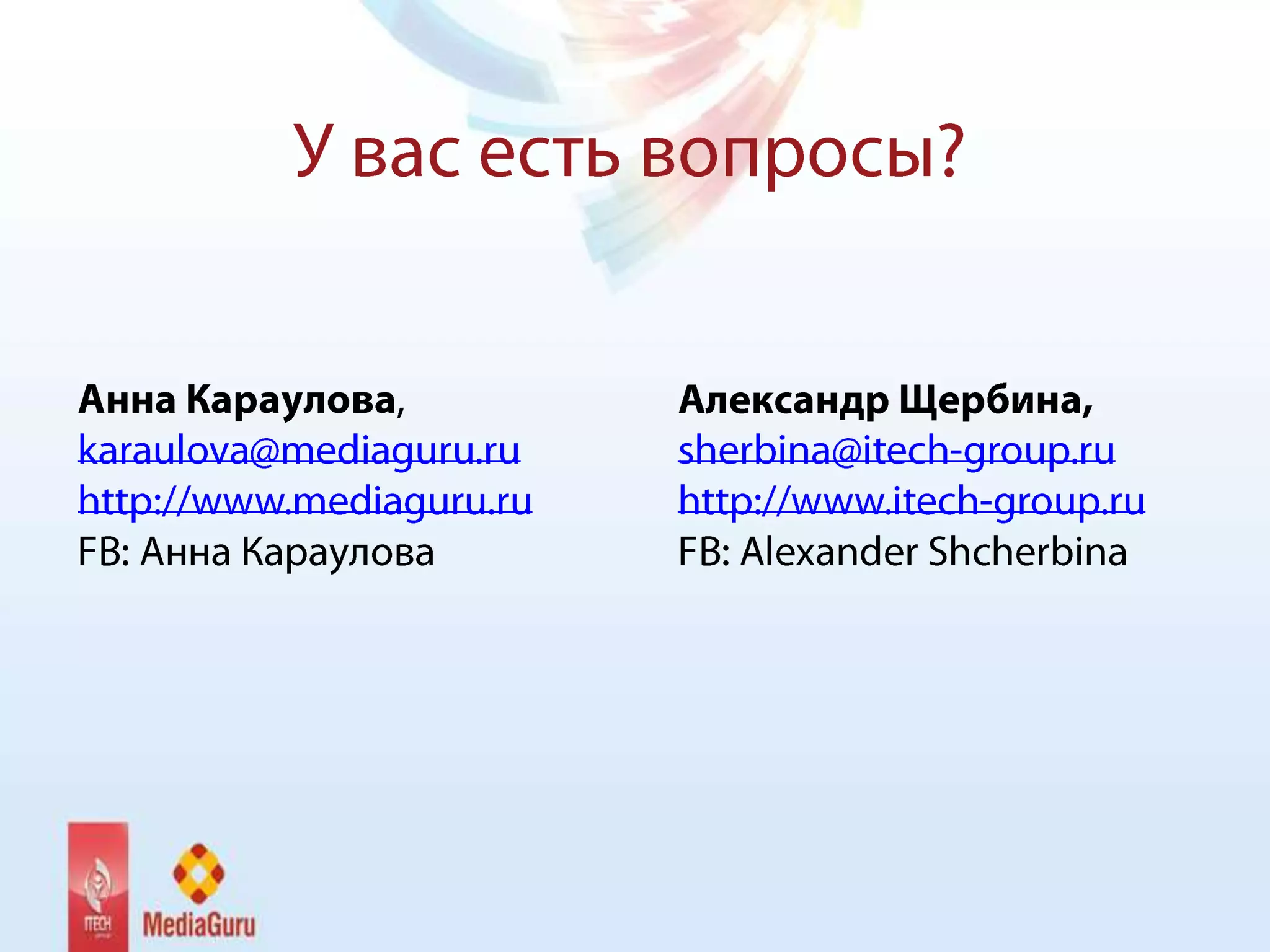 У вас есть вопросы?

Анна Караулова,
karaulova@mediaguru.ru
http://www.mediaguru.ru
FB: Анна Караулова

Александр Щербина,
sherbina@itech-group.ru
http://www.itech-group.ru
FB: Alexander Shcherbina

ITECH

MediaGuru